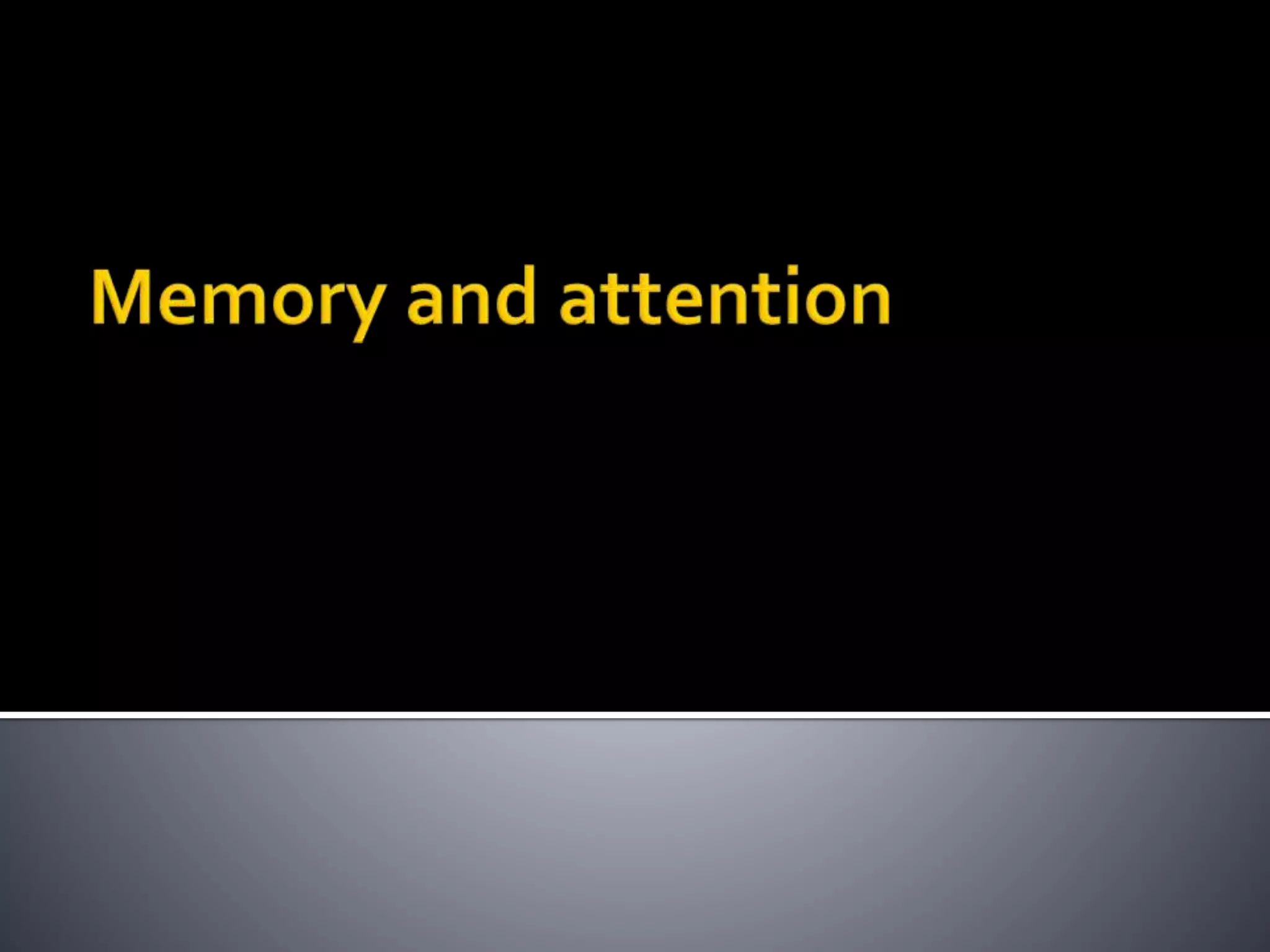 Memory and attention